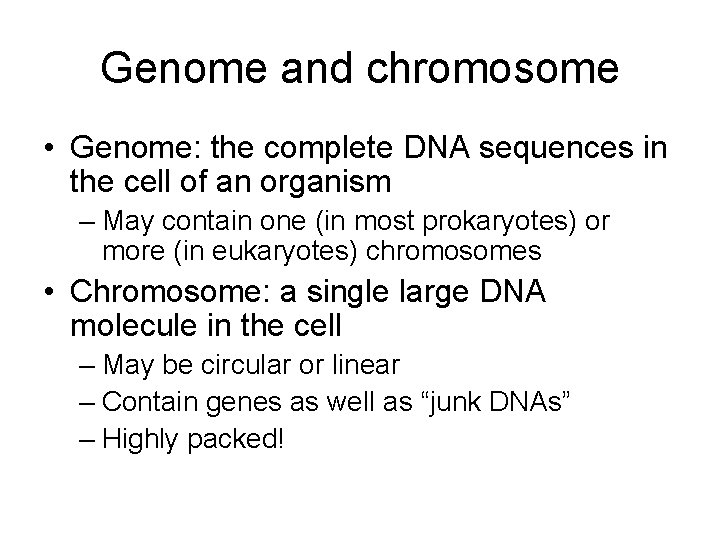 Genome and chromosome

• Genome: the complete DNA sequences in the cell of an organism
– May contain one (in most prokaryotes) or more (in eukaryotes) chromosomes

• Chromosome: a single large DNA molecule in the cell
– May be circular or linear
– Contain genes as well as “junk DNAs”
– Highly packed!